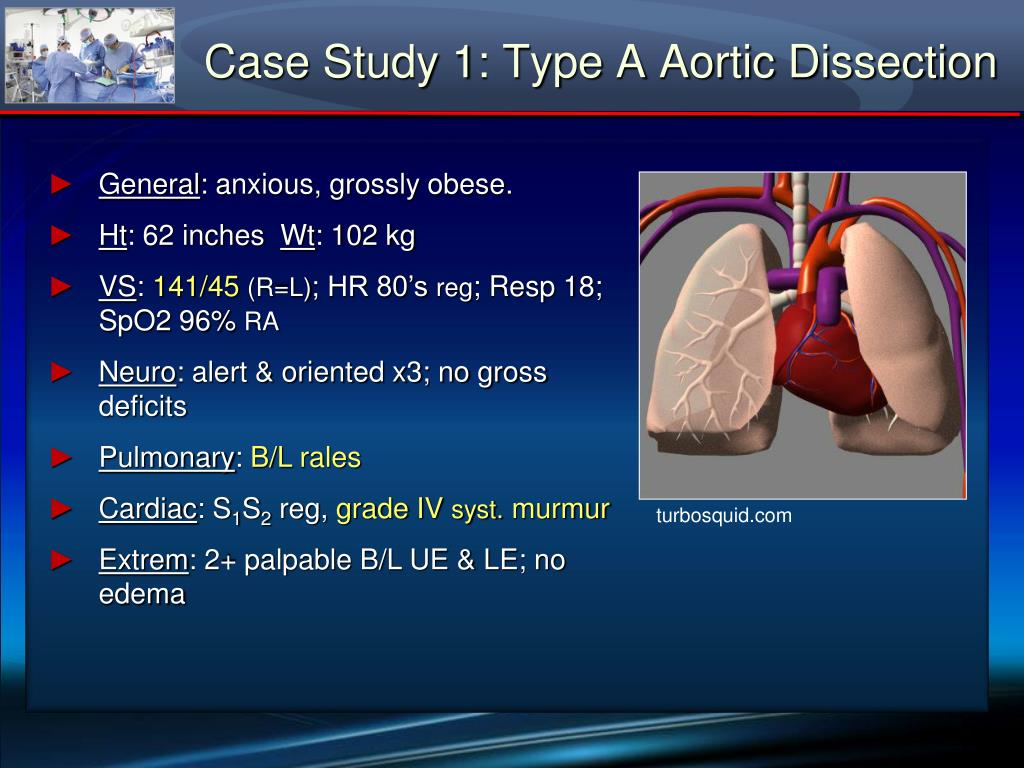 Case Study 1: Type A Aortic Dissection

► General: anxious, grossly obese.

► Ht: 62 inches Wt: 102 kg

► VS: 141/45 (R=L); HR 80’s reg; Resp 18; SpO2 96% RA

► Neuro: alert & oriented x3; no gross deficits

► Pulmonary: B/L rales

► Cardiac: $S_1S_2$ reg, grade IV syst. murmur

► Extrem: 2+ palpable B/L UE & LE; no edema

turbosquid.com